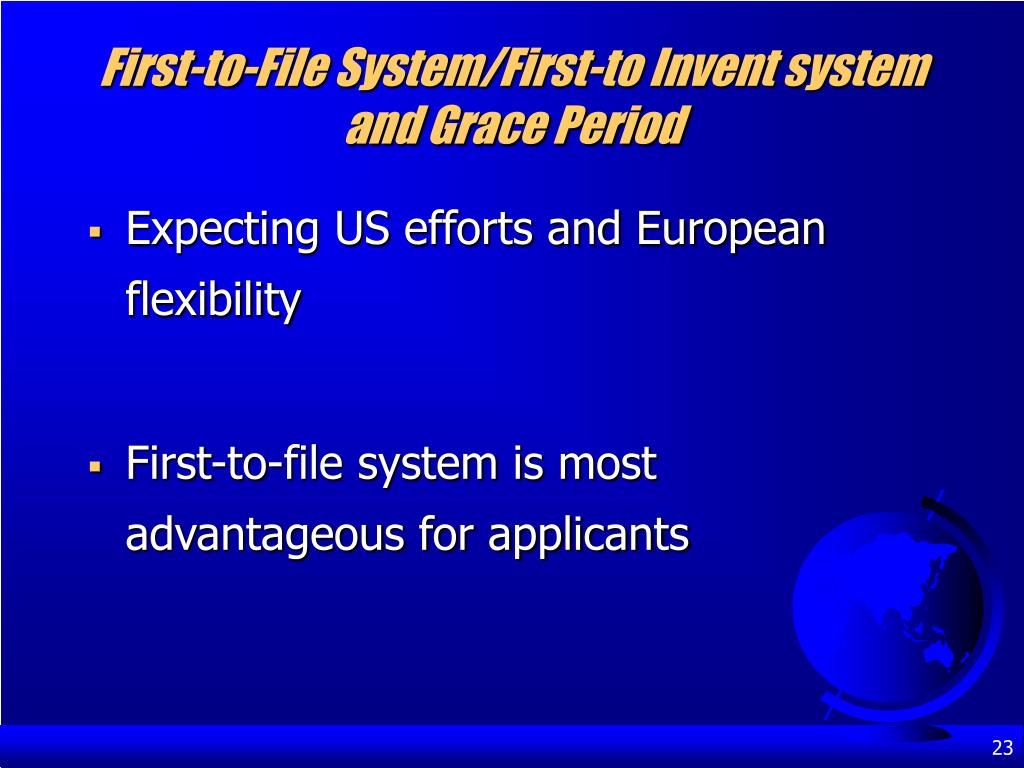 First-to-File System/First-to Invent system and Grace Period

▪ Expecting US efforts and European flexibility

▪ First-to-file system is most advantageous for applicants

23